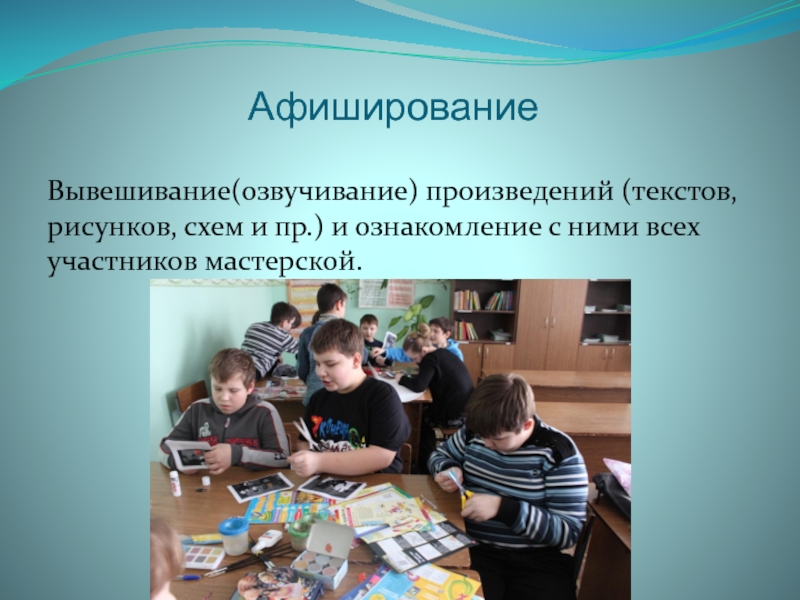 Афиширование

Вывешивание(озвучивание) произведений (текстов, рисунков, схем и пр.) и ознакомление с ними всех участников мастерской.